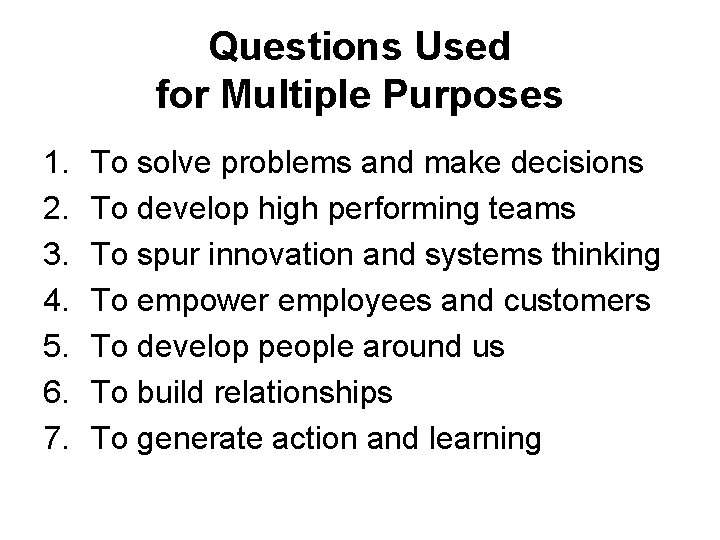 Questions Used
for Multiple Purposes

1. To solve problems and make decisions
2. To develop high performing teams
3. To spur innovation and systems thinking
4. To empower employees and customers
5. To develop people around us
6. To build relationships
7. To generate action and learning